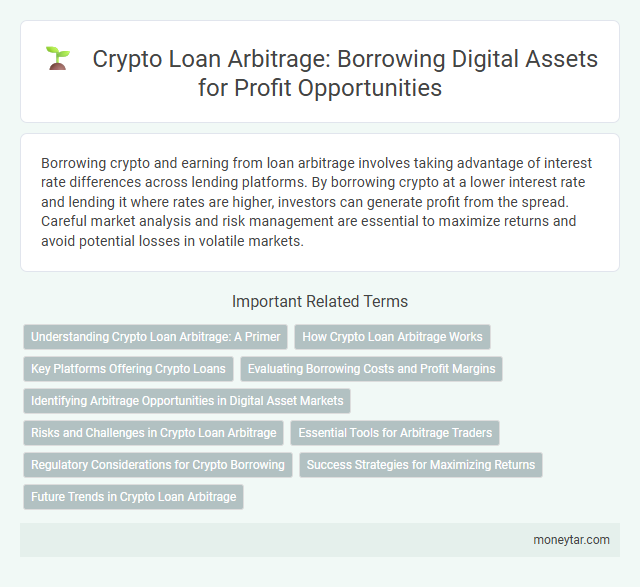 Crypto Loan Arbitrage: Borrowing Digital Assets for Profit Opportunities

Borrowing crypto and earning from loan arbitrage involves taking advantage of interest rate differences across lending platforms. By borrowing crypto at a lower interest rate and lending it where rates are higher, investors can generate profit from the spread. Careful market analysis and risk management are essential to maximize returns and avoid potential losses in volatile markets.

Important Related Terms

Understanding Crypto Loan Arbitrage: A Primer

How Crypto Loan Arbitrage Works

Key Platforms Offering Crypto Loans

Evaluating Borrowing Costs and Profit Margins

Identifying Arbitrage Opportunities in Digital Asset Markets

Risks and Challenges in Crypto Loan Arbitrage

Essential Tools for Arbitrage Traders

Regulatory Considerations for Crypto Borrowing

Success Strategies for Maximizing Returns

Future Trends in Crypto Loan Arbitrage

moneytar.com